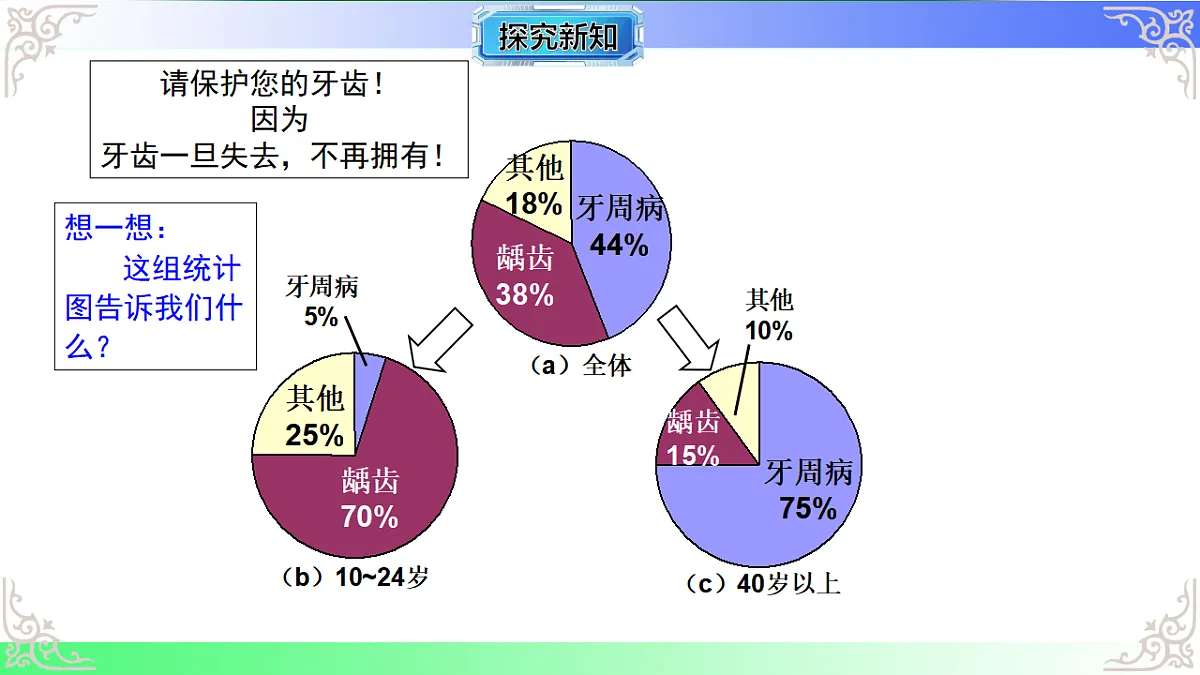 探究新知

请保护您的牙齿！
因为
牙齿一旦失去，不再拥有！

想一想：
这组统计图告诉我们什么？

其他
18%
牙周病
44%
龋齿
38%
（a）全体

牙周病
5%
其他
25%
龋齿
70%
（b）10~24岁

其他
10%
龋齿
15%
牙周病
75%
（c）40岁以上